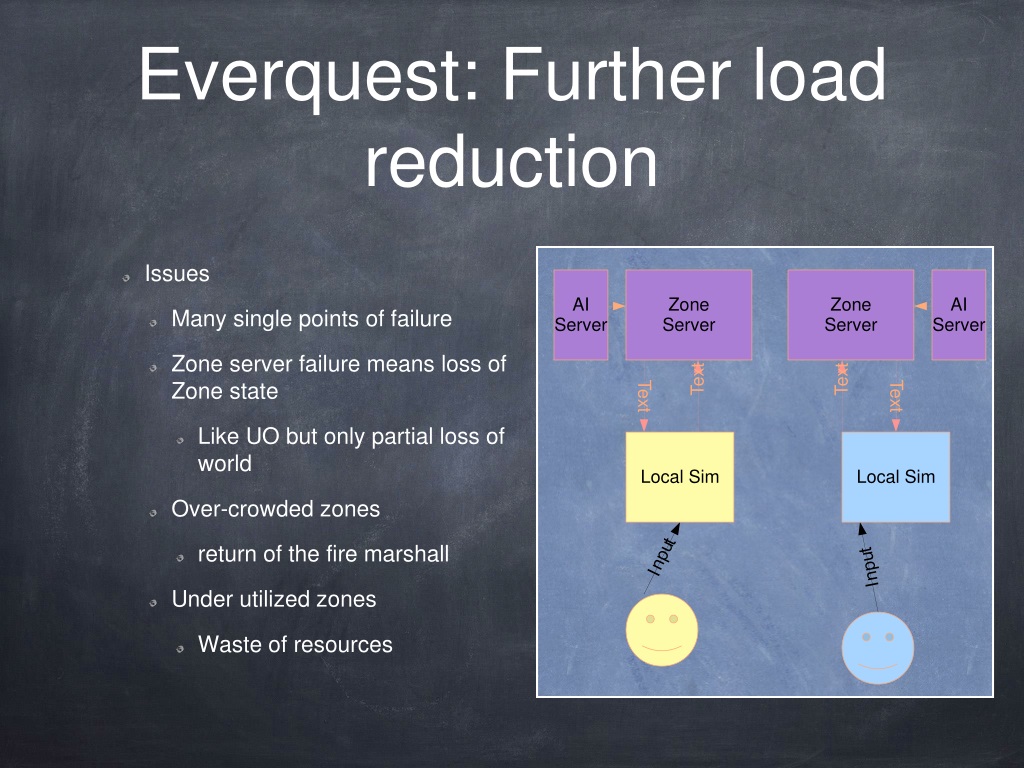 Everquest: Further load reduction

Issues

Many single points of failure

Zone server failure means loss of Zone state

Like UO but only partial loss of world

Over-crowded zones

return of the fire marshall

Under utilized zones

Waste of resources

AI Server

Zone Server

Zone Server

AI Server

Text

Text

Text

Text

Local Sim

Local Sim

Input

Input